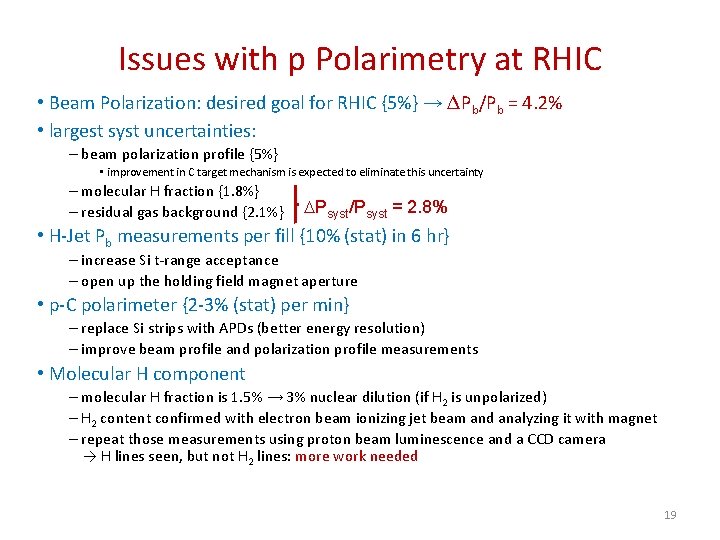 Issues with p Polarimetry at RHIC

• Beam Polarization: desired goal for RHIC {5%} → $\Delta P_b/P_b$ = 4.2%
• largest syst uncertainties:
– beam polarization profile {5%}
▪ improvement in C target mechanism is expected to eliminate this uncertainty
– molecular H fraction {1.8%}
– residual gas background {2.1%}

$\Delta P_{syst}/P_{syst}$ = 2.8%

• H-Jet $P_b$ measurements per fill {10% (stat) in 6 hr}
– increase Si t-range acceptance
– open up the holding field magnet aperture
• p-C polarimeter {2-3% (stat) per min}
– replace Si strips with APDs (better energy resolution)
– improve beam profile and polarization profile measurements
• Molecular H component
– molecular H fraction is 1.5% → 3% nuclear dilution (if $H_2$ is unpolarized)
– $H_2$ content confirmed with electron beam ionizing jet beam and analyzing it with magnet
– repeat those measurements using proton beam luminescence and a CCD camera
→ H lines seen, but not $H_2$ lines: more work needed

19